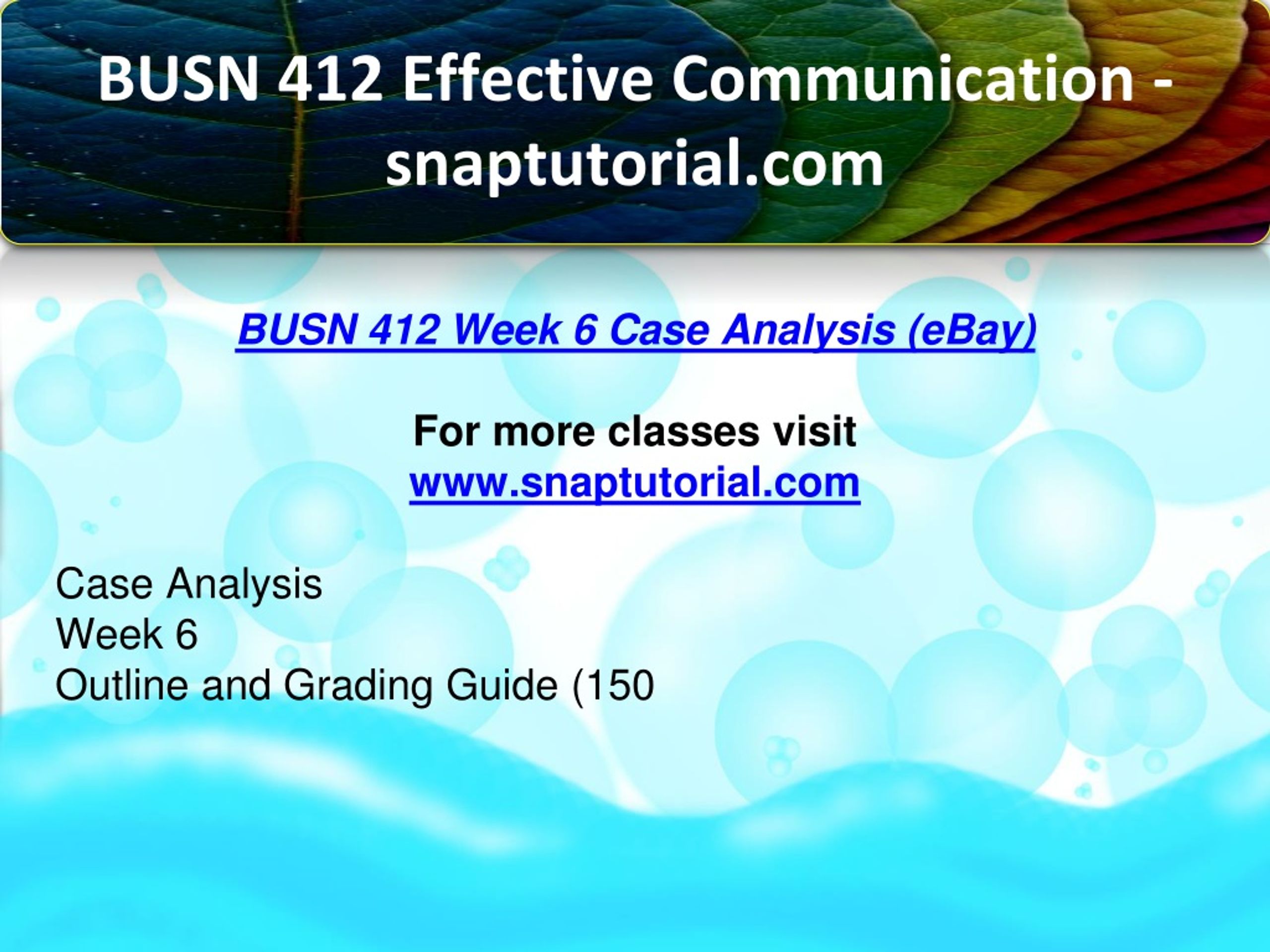 BUSN 412 Effective Communication - snaptutorial.com

BUSN 412 Week 6 Case Analysis (eBay)

For more classes visit
www.snaptutorial.com

Case Analysis
Week 6
Outline and Grading Guide (150